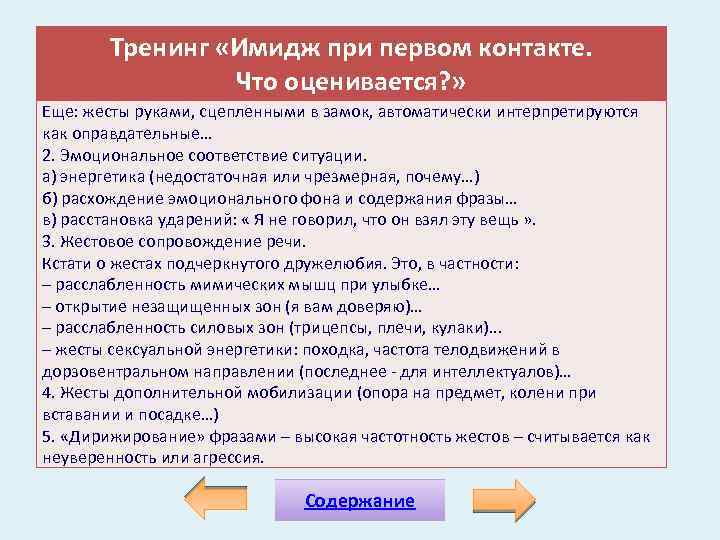 Тренинг «Имидж при первом контакте. Что оценивается?»

Еще: жесты руками, сцепленными в замок, автоматически интерпретируются как оправдательные…
2. Эмоциональное соответствие ситуации.
а) энергетика (недостаточная или чрезмерная, почему…)
б) расхождение эмоционального фона и содержания фразы…
в) расстановка ударений: « Я не говорил, что он взял эту вещь ».
3. Жестовое сопровождение речи.
Кстати о жестах подчеркнутого дружелюбия. Это, в частности:
– расслабленность мимических мышц при улыбке…
– открытие незащищенных зон (я вам доверяю)…
– расслабленность силовых зон (трицепсы, плечи, кулаки)...
– жесты сексуальной энергетики: походка, частота телодвижений в дорзовентральном направлении (последнее - для интеллектуалов)…
4. Жесты дополнительной мобилизации (опора на предмет, колени при вставании и посадке…)
5. «Дирижирование» фразами – высокая частотность жестов – считывается как неуверенность или агрессия.

Содержание